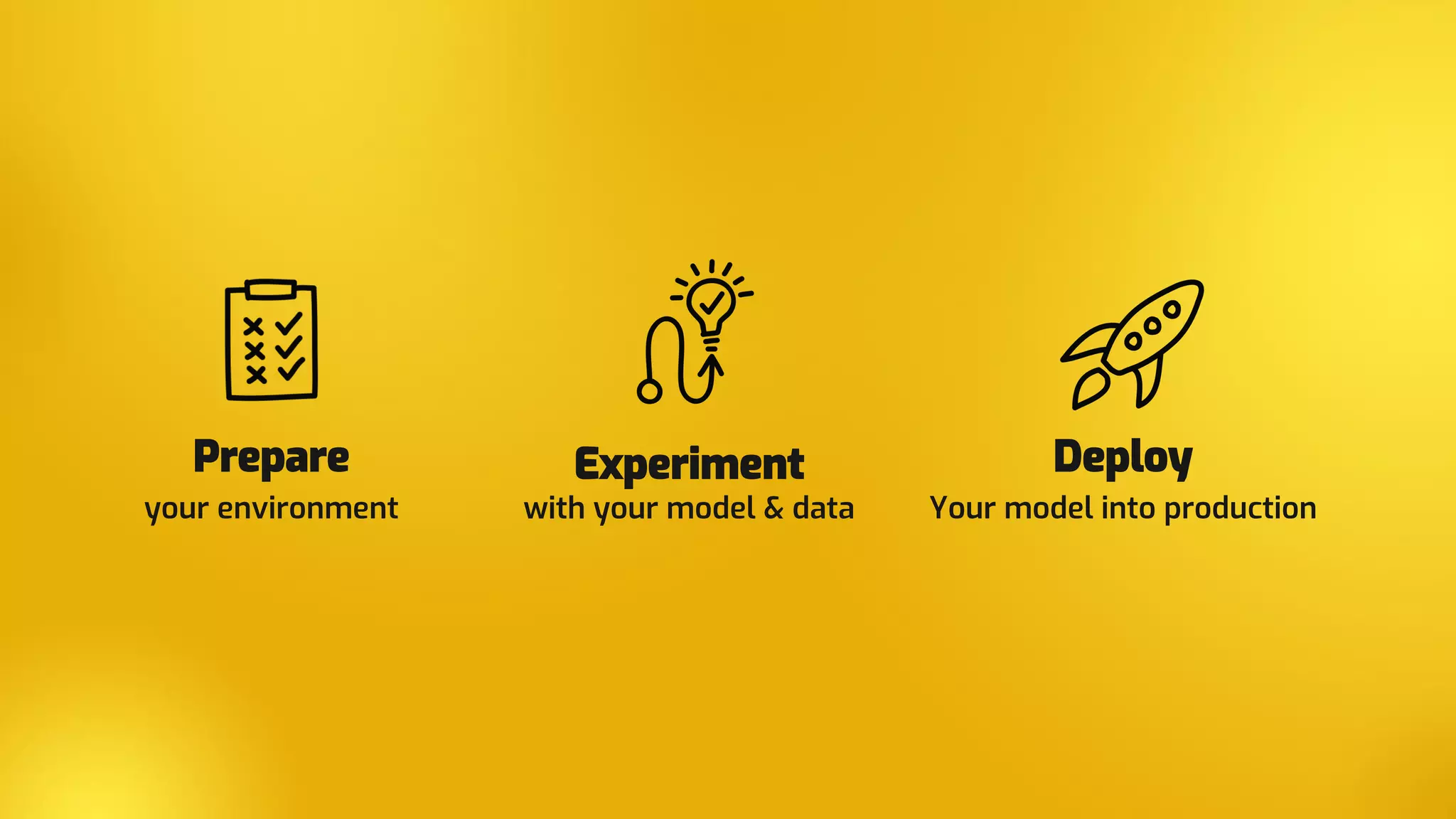 Prepare
your environment

Experiment
with your model & data

Deploy
Your model into production